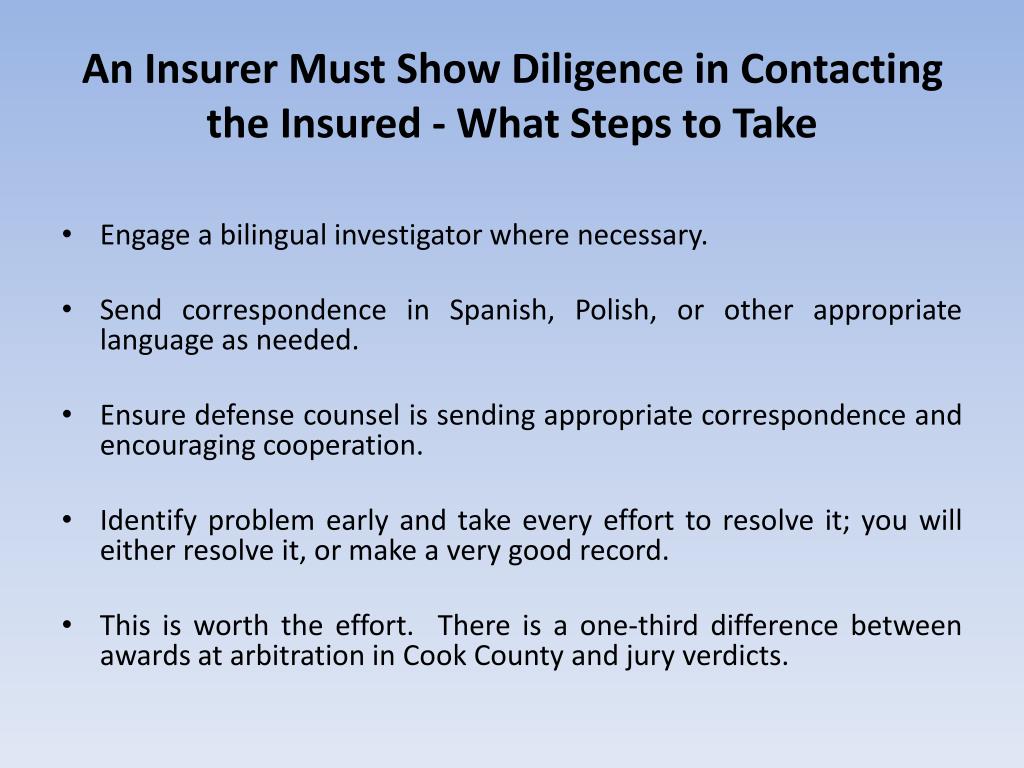 An Insurer Must Show Diligence in Contacting the Insured - What Steps to Take

• Engage a bilingual investigator where necessary.

• Send correspondence in Spanish, Polish, or other appropriate language as needed.

• Ensure defense counsel is sending appropriate correspondence and encouraging cooperation.

• Identify problem early and take every effort to resolve it; you will either resolve it, or make a very good record.

• This is worth the effort. There is a one-third difference between awards at arbitration in Cook County and jury verdicts.